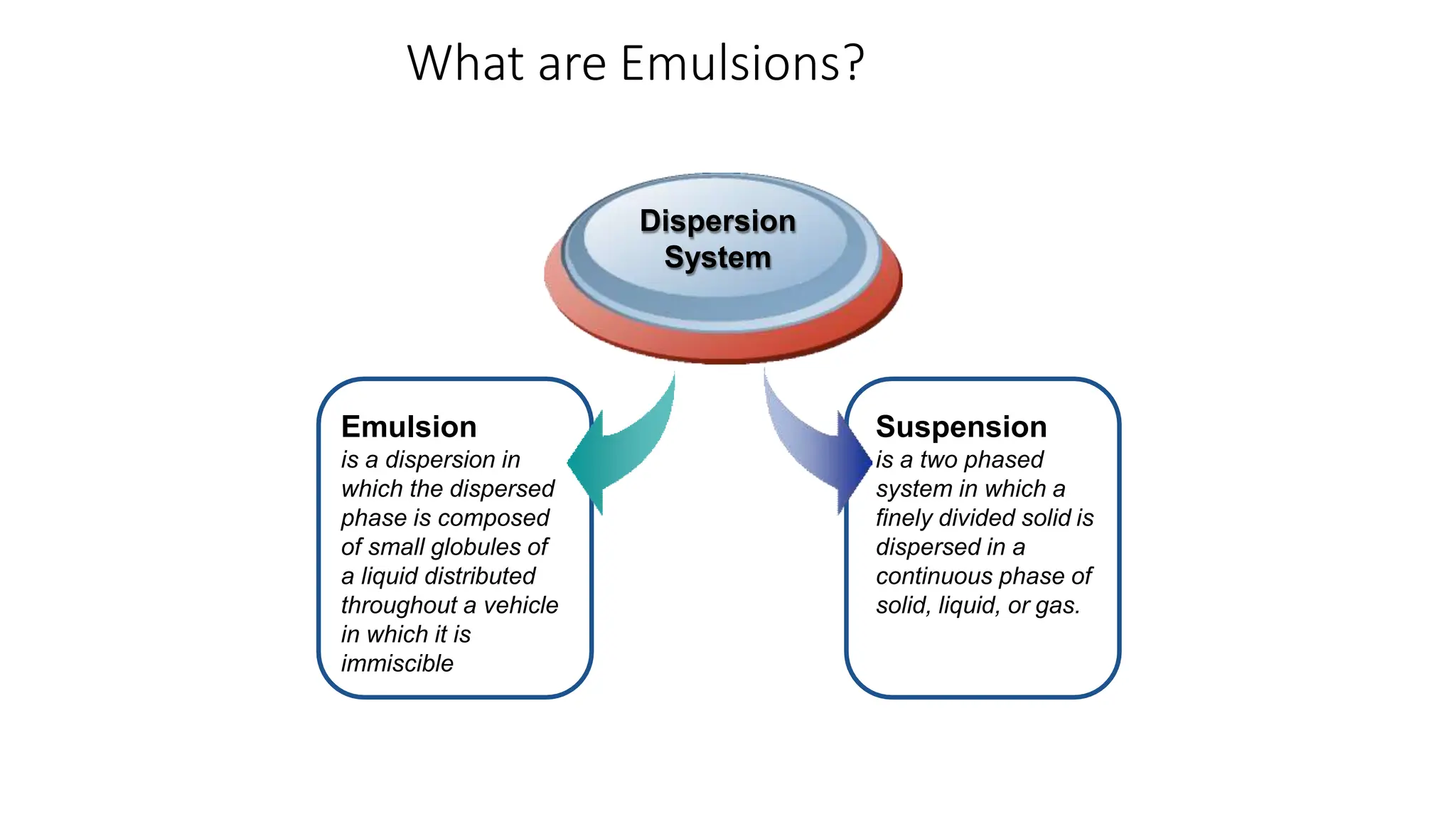 What are Emulsions?

Dispersion System

Emulsion
is a dispersion in which the dispersed phase is composed of small globules of a liquid distributed throughout a vehicle in which it is immiscible

Suspension
is a two phased system in which a finely divided solid is dispersed in a continuous phase of solid, liquid, or gas.